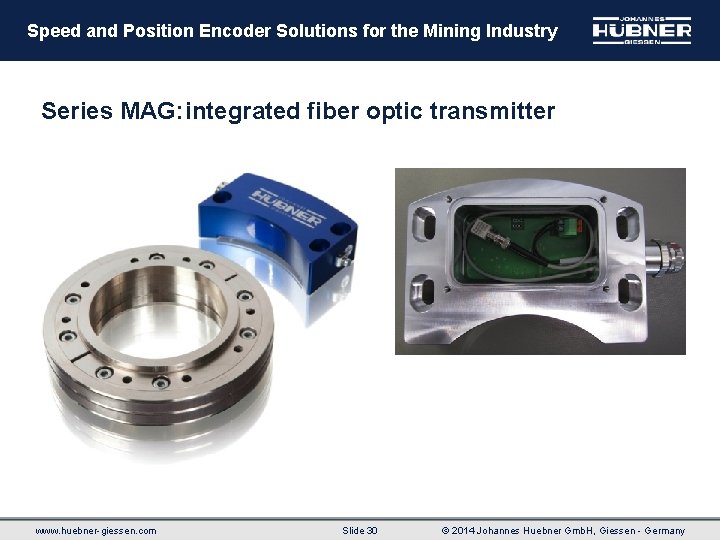 Speed and Position Encoder Solutions for the Mining Industry

JOHANNES HÜBNER GIESSEN

Series MAG: integrated fiber optic transmitter

HÜBNER

www.huebner-giessen.com

Slide 30

© 2014 Johannes Huebner GmbH, Giessen - Germany